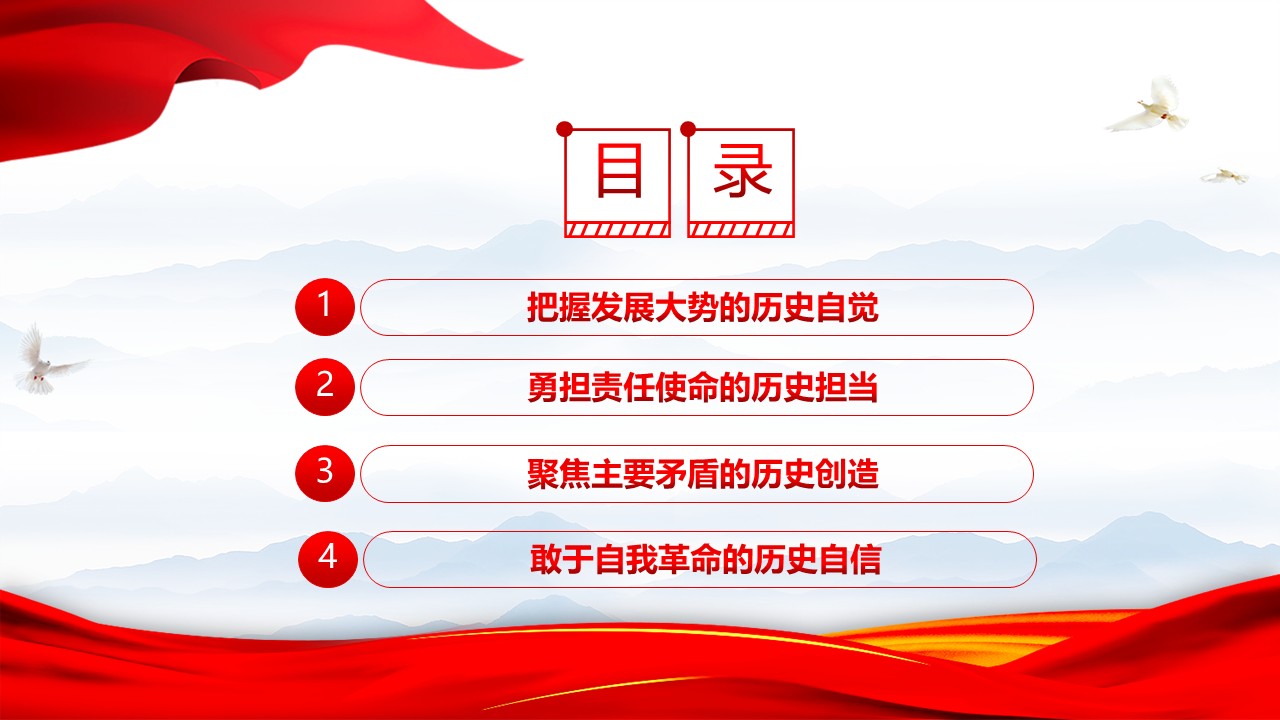 目 录

1 把握发展大势的历史自觉

2 勇担责任使命的历史担当

3 聚焦主要矛盾的历史创造

4 敢于自我革命的历史自信